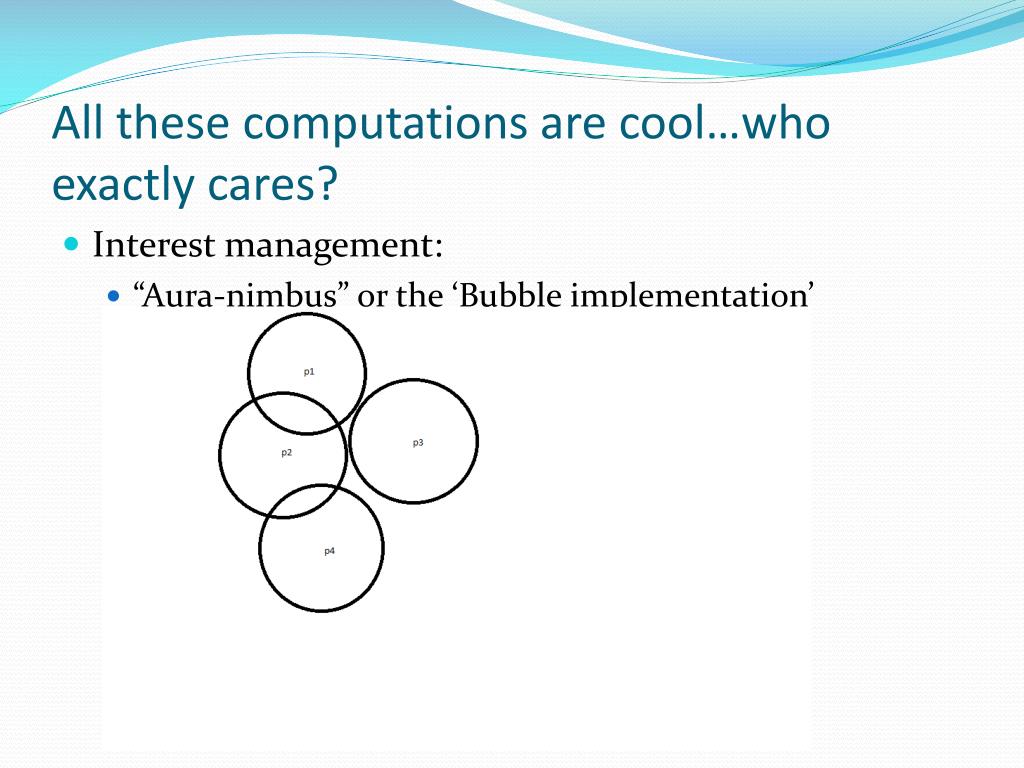 All these computations are cool…who exactly cares?

Interest management:

“Aura-nimbus” or the ‘Bubble implementation’

p1

p2

p3

p4